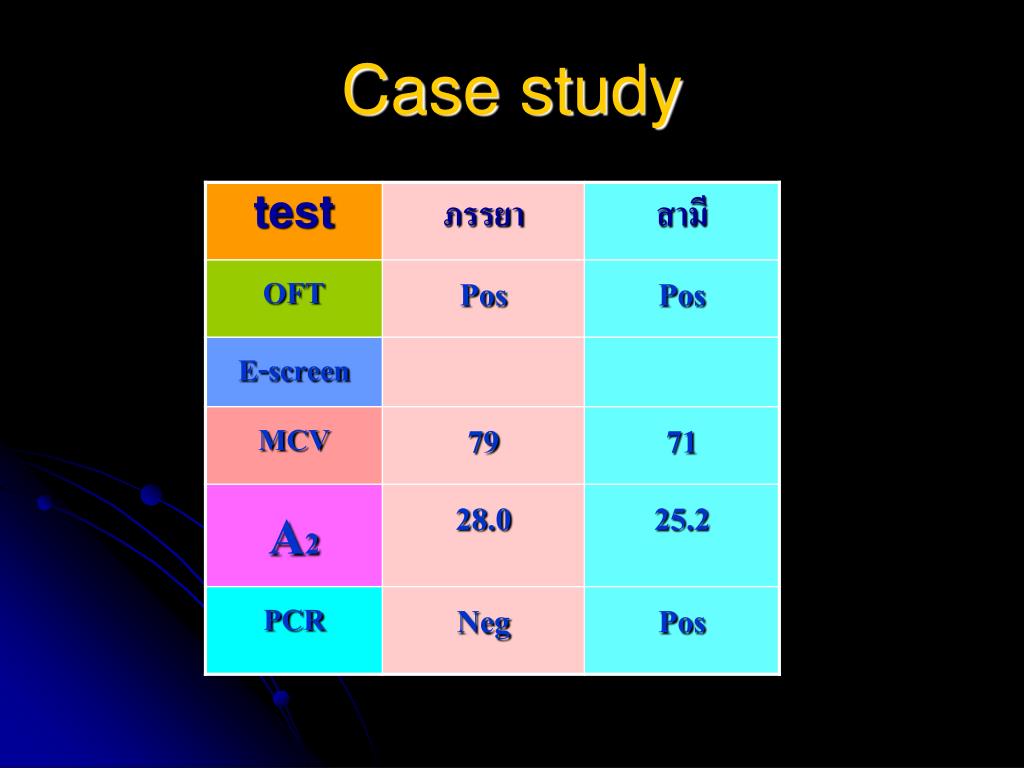 Case study

| test | ภรรยา | สามี |
|---|---|---|
| OFT | Pos | Pos |
| E-screen | | |
| MCV | 79 | 71 |
| $A_2$ | 28.0 | 25.2 |
| PCR | Neg | Pos |